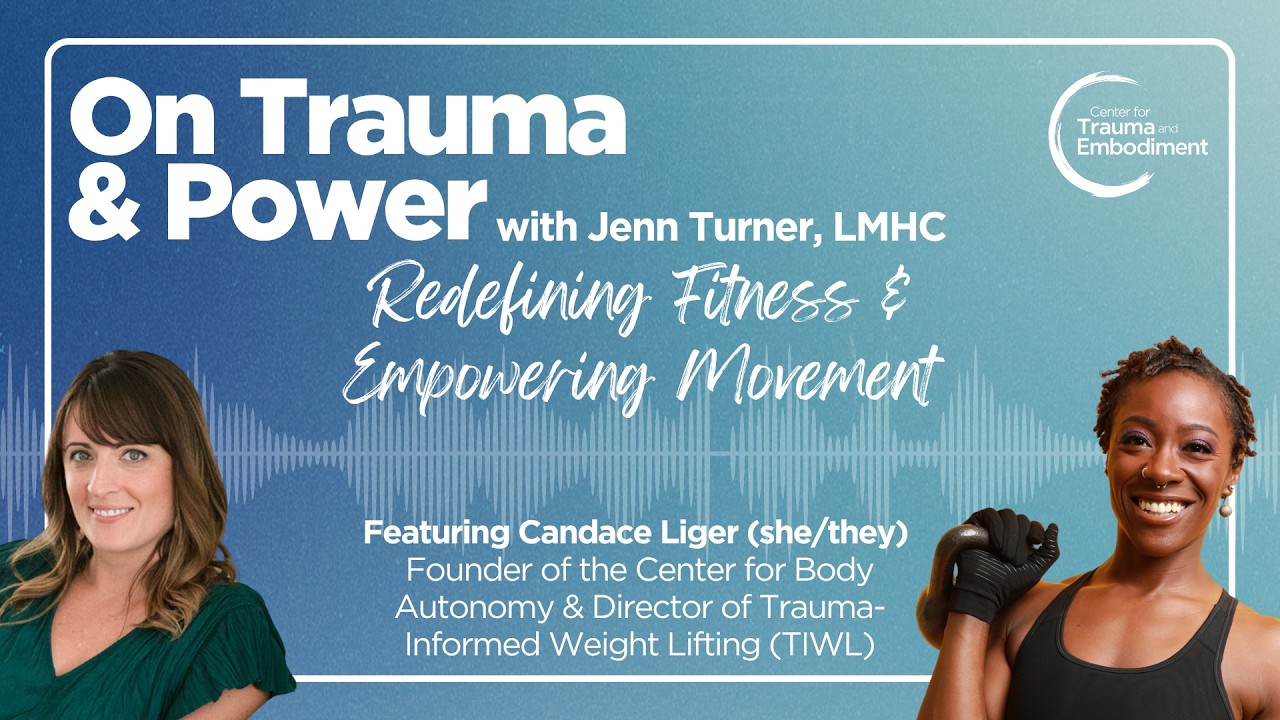 On Trauma & Power with Jenn Turner, LMHC

Center for Trauma and Embodiment

Redefining Fitness & Empowering Movement

Featuring Candace Liger (she/they)
Founder of the Center for Body Autonomy & Director of Trauma-Informed Weight Lifting (TIWL)